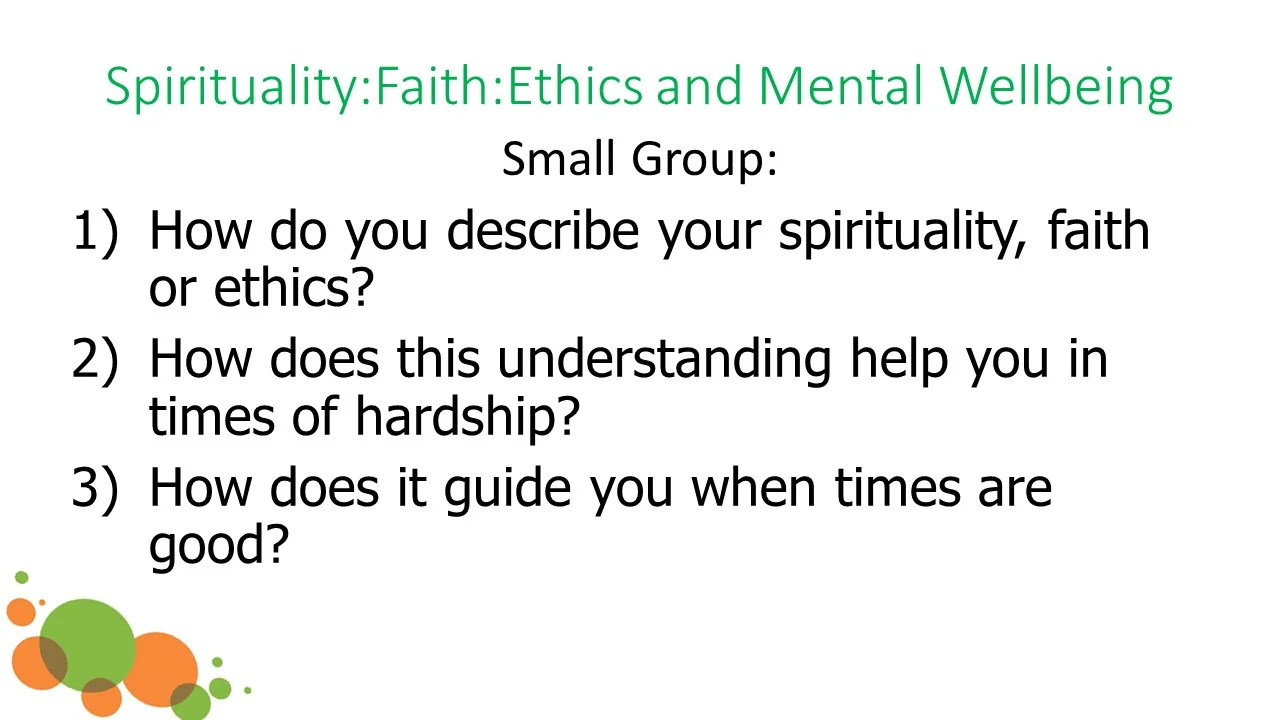 Spirituality:Faith:Ethics and Mental Wellbeing

Small Group:

1) How do you describe your spirituality, faith or ethics?
2) How does this understanding help you in times of hardship?
3) How does it guide you when times are good?